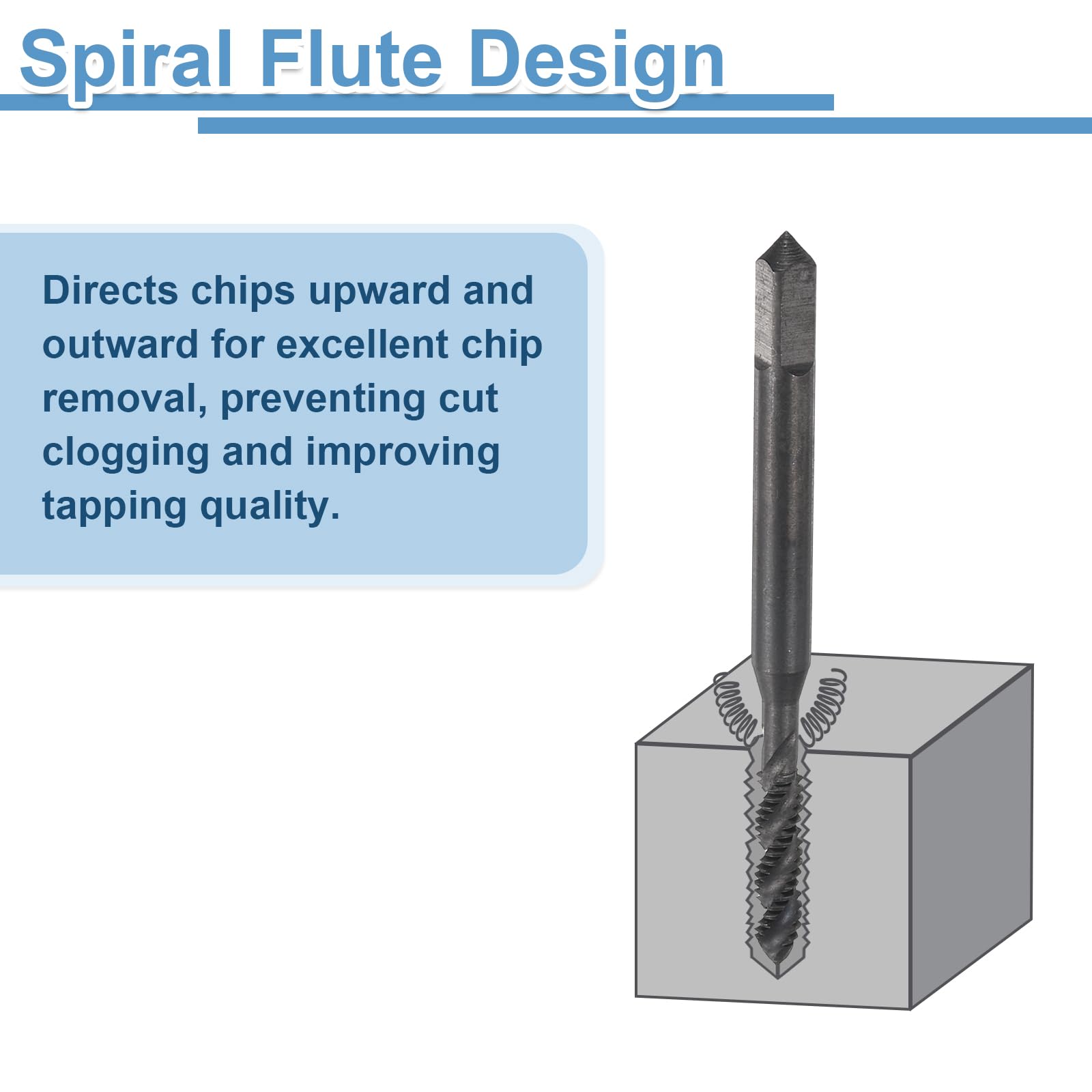 Spiral Flute Design

Directs chips upward and outward for excellent chip removal, preventing cut clogging and improving tapping quality.